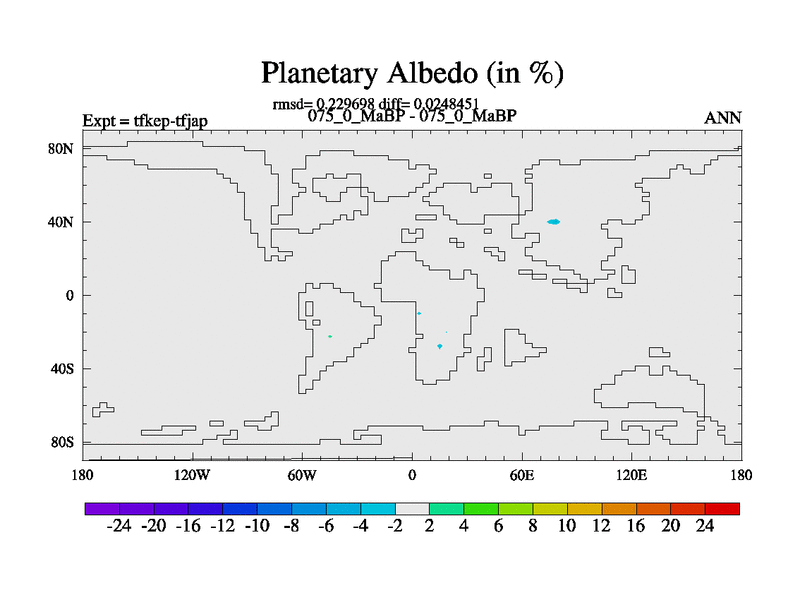 Planetary Albedo (in %)

rmsd= 0.229698 diff= 0.0248451

Expt = tfkep-tfjap

075_0_MaBP - 075_0_MaBP

ANN

80N

40N

0

40S

80S

180

120W

60W

0

60E

120E

180

-24 -20 -16 -12 -10 -8 -6 -4 -2 2 4 6 8 10 12 16 20 24